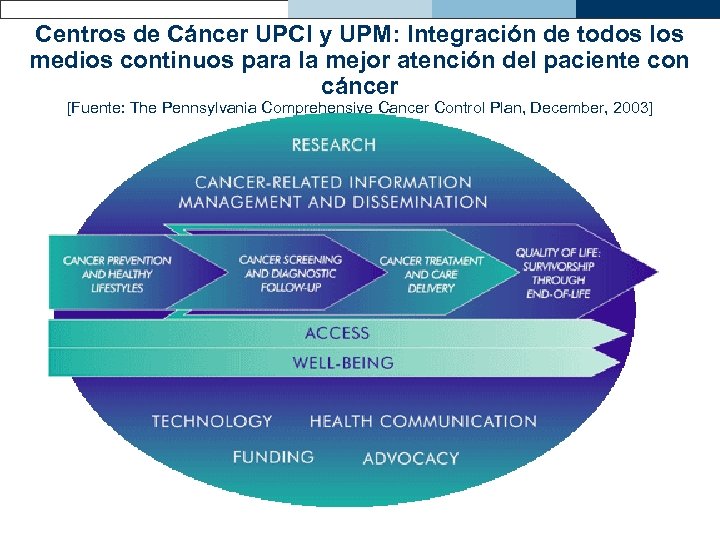 Centros de Cáncer UPCI y UPM: Integración de todos los medios continuos para la mejor atención del paciente con cáncer

[Fuente: The Pennsylvania Comprehensive Cancer Control Plan, December, 2003]

RESEARCH

CANCER-RELATED INFORMATION MANAGEMENT AND DISSEMINATION

CANCER PREVENTION AND HEALTHY LIFESTYLES

CANCER SCREENING AND DIAGNOSTIC FOLLOW-UP

CANCER TREATMENT AND CARE DELIVERY

QUALITY OF LIFE: SURVIVORSHIP THROUGH END-OF-LIFE

ACCESS

WELL-BEING

TECHNOLOGY

HEALTH COMMUNICATION

FUNDING

ADVOCACY